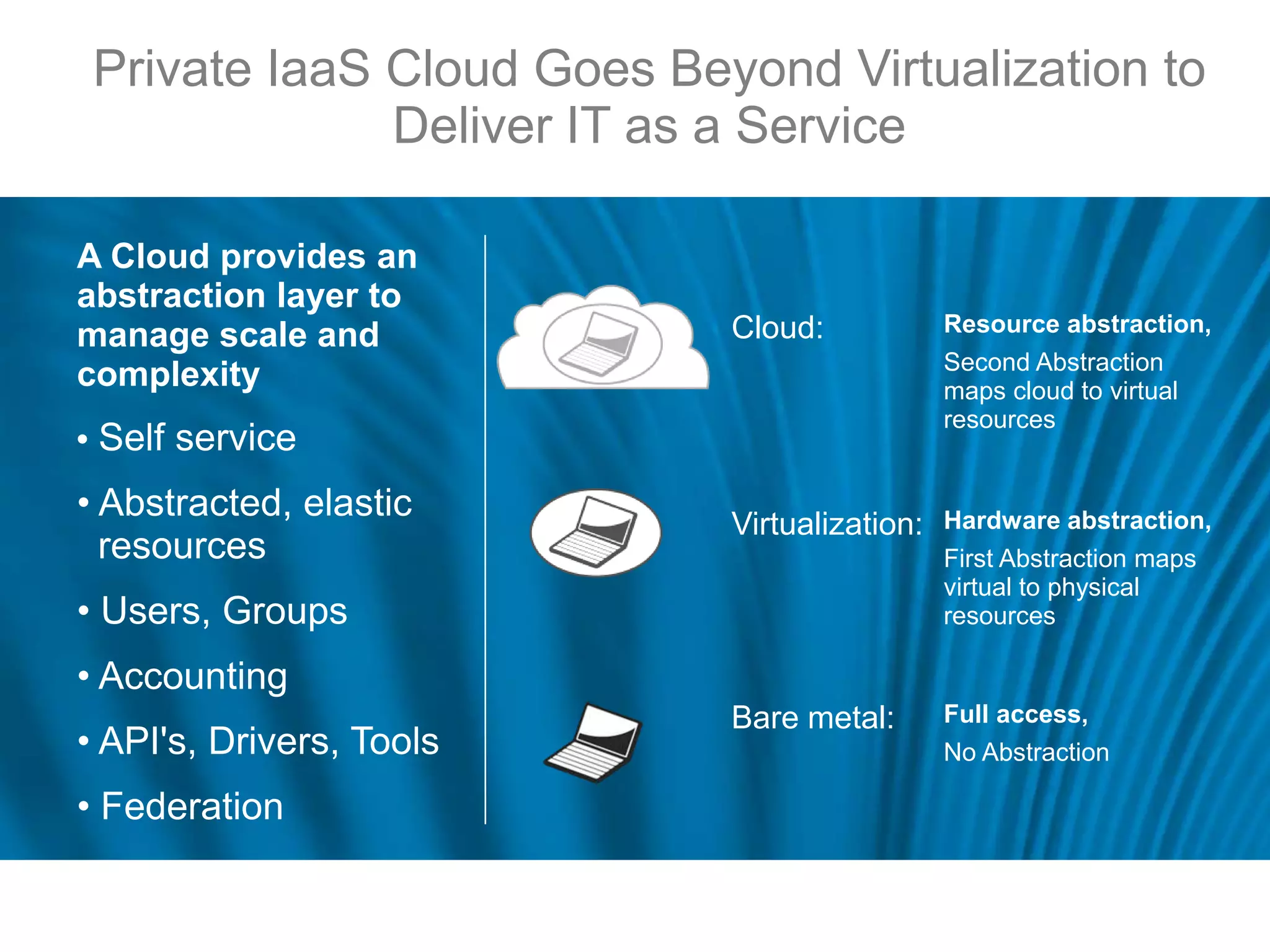 Private IaaS Cloud Goes Beyond Virtualization to Deliver IT as a Service

A Cloud provides an abstraction layer to manage scale and complexity

• Self service

• Abstracted, elastic resources

• Users, Groups

• Accounting

• API's, Drivers, Tools

• Federation

Cloud:

Resource abstraction,

Second Abstraction maps cloud to virtual resources

Virtualization:

Hardware abstraction,

First Abstraction maps virtual to physical resources

Bare metal:

Full access,

No Abstraction